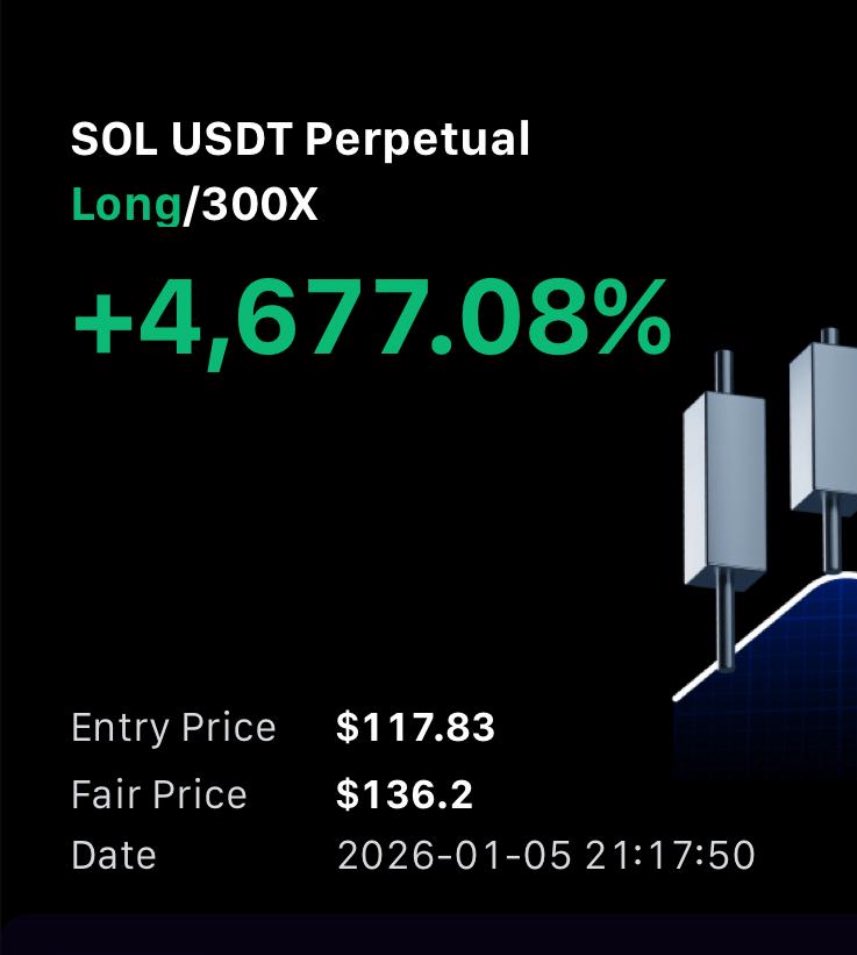 SOL USDT Perpetual
Long/300X

+4,677.08%

Entry Price $117.83
Fair Price $136.2
Date 2026-01-05 21:17:50